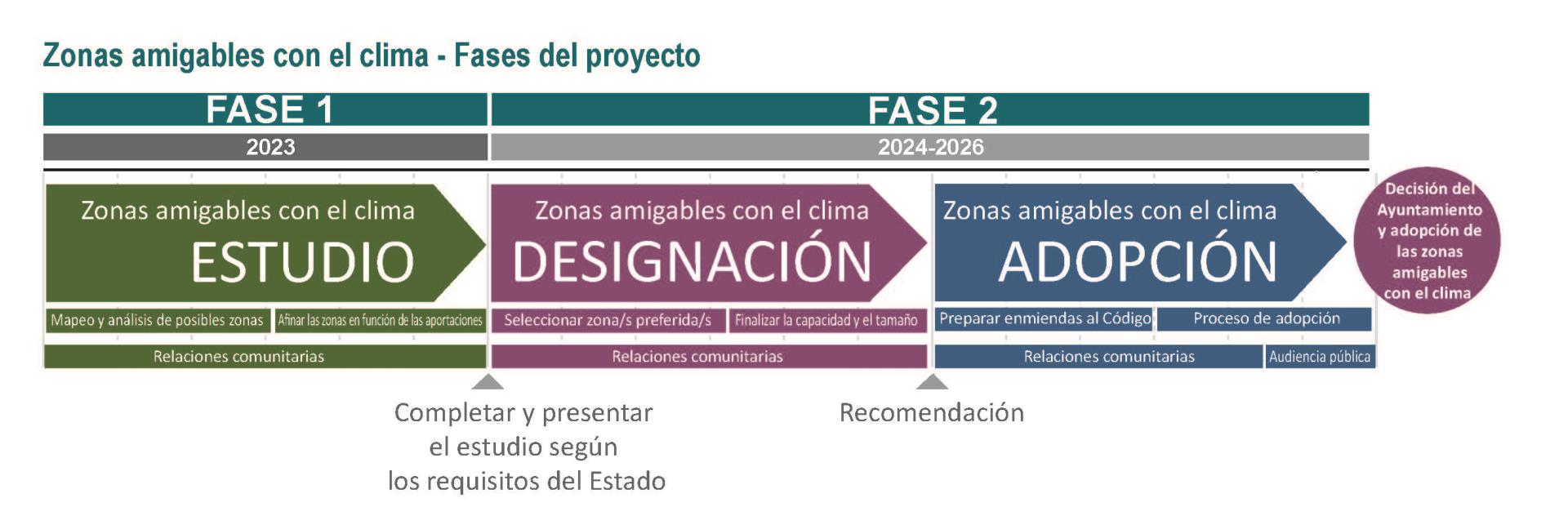 Zonas amigables con el clima - Fases del proyecto

FASE 1
2023

FASE 2
2024-2026

Zonas amigables con el clima
ESTUDIO

Mapeo y análisis de posibles zonas
Afinar las zonas en función de las aportaciones
Relaciones comunitarias

Zonas amigables con el clima
DESIGNACIÓN

Seleccionar zona/s preferida/s
Finalizar la capacidad y el tamaño
Relaciones comunitarias

Zonas amigables con el clima
ADOPCIÓN

Preparar enmiendas al Código
Proceso de adopción
Relaciones comunitarias
Audiencia pública

Decisión del Ayuntamiento y adopción de las zonas amigables con el clima

Completar y presentar el estudio según los requisitos del Estado

Recomendación